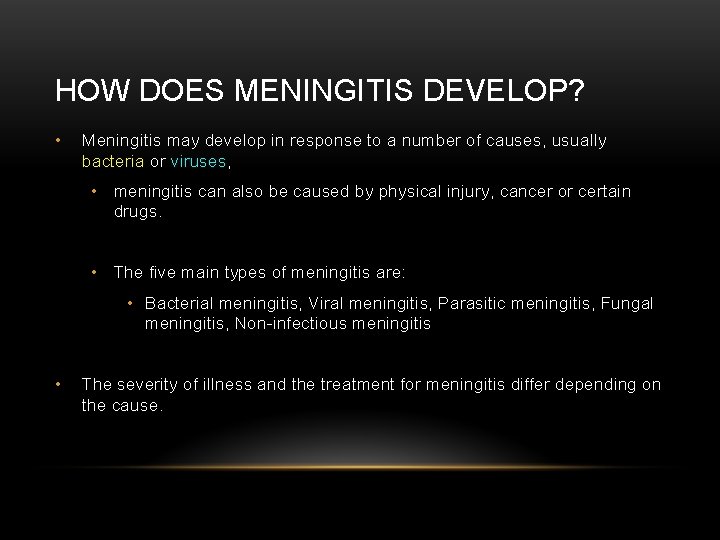 HOW DOES MENINGITIS DEVELOP?

• Meningitis may develop in response to a number of causes, usually bacteria or viruses,

• meningitis can also be caused by physical injury, cancer or certain drugs.

• The five main types of meningitis are:

• Bacterial meningitis, Viral meningitis, Parasitic meningitis, Fungal meningitis, Non-infectious meningitis

• The severity of illness and the treatment for meningitis differ depending on the cause.